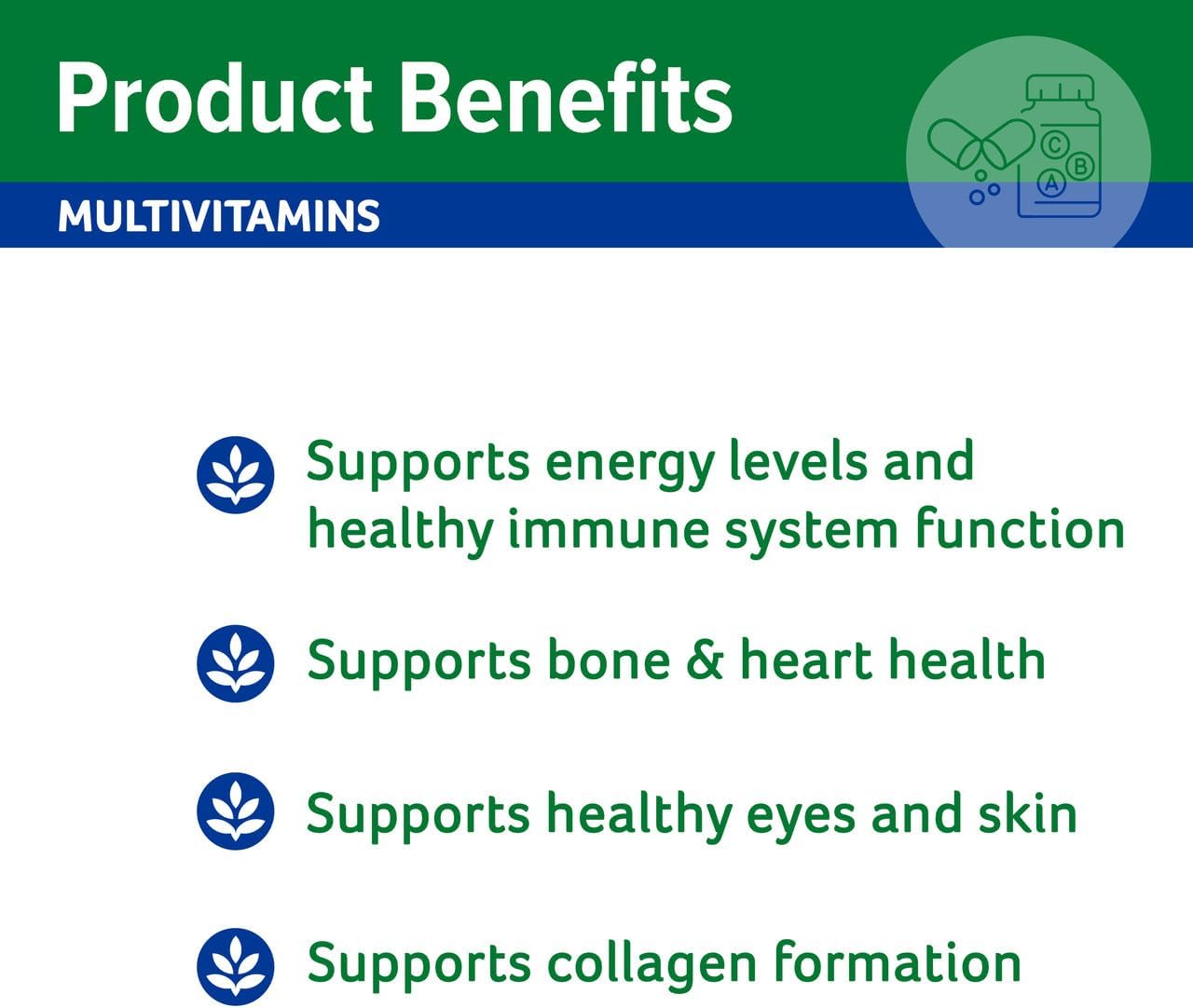 Product Benefits

MULTIVITAMINS

C
B
A

Supports energy levels and healthy immune system function

Supports bone & heart health

Supports healthy eyes and skin

Supports collagen formation